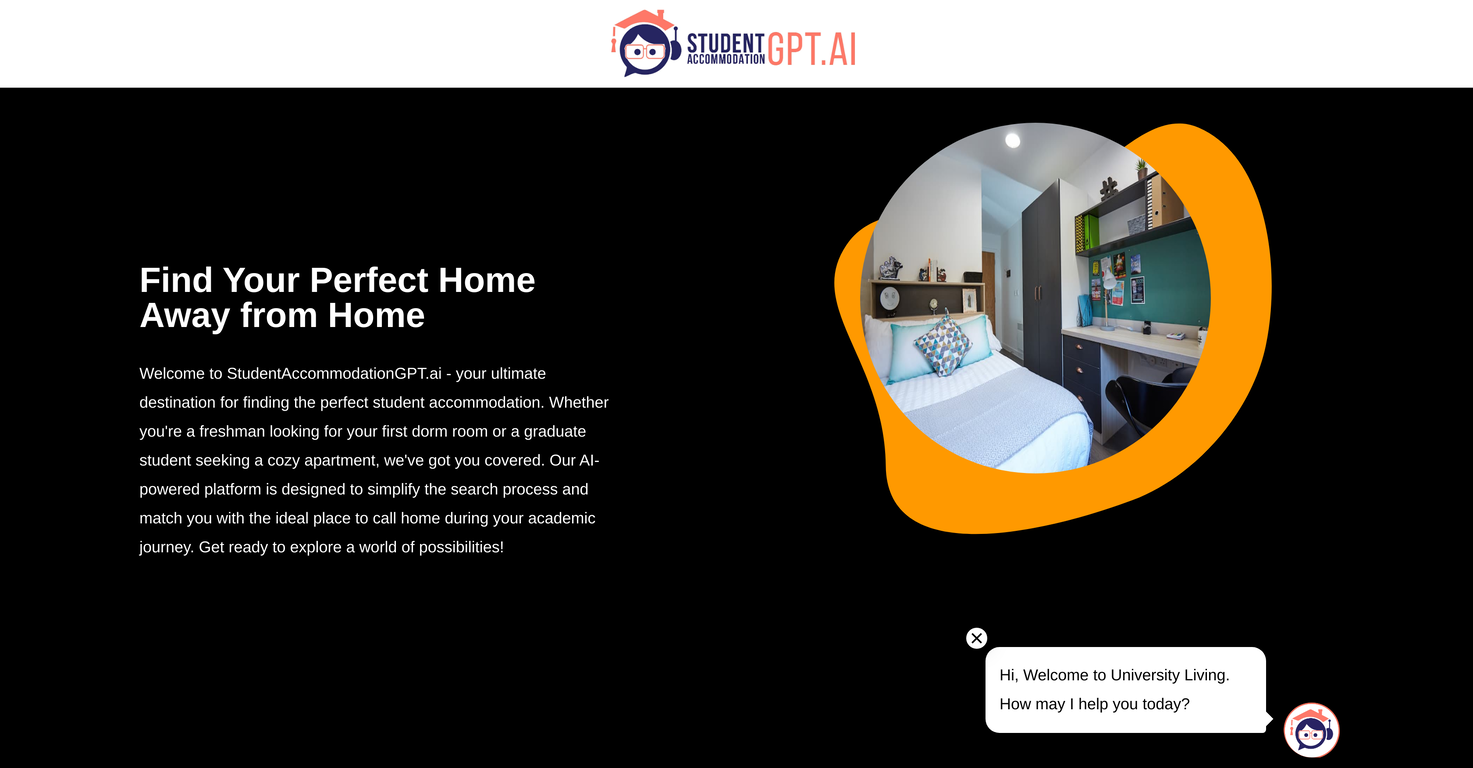 STUDENT ACCOMMODATION GPT.AI

Find Your Perfect Home Away from Home

Welcome to StudentAccommodationGPT.ai - your ultimate destination for finding the perfect student accommodation. Whether you're a freshman looking for your first dorm room or a graduate student seeking a cozy apartment, we've got you covered. Our AI-powered platform is designed to simplify the search process and match you with the ideal place to call home during your academic journey. Get ready to explore a world of possibilities!

Hi, Welcome to University Living. How may I help you today?